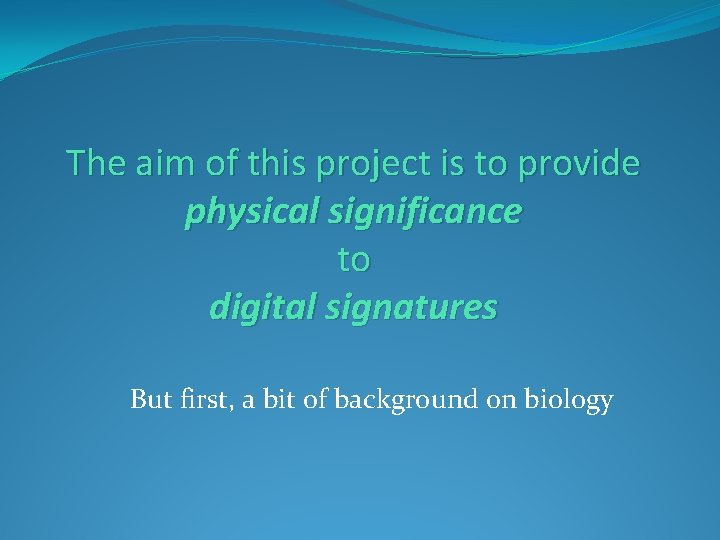 The aim of this project is to provide
physical significance
to
digital signatures

But first, a bit of background on biology